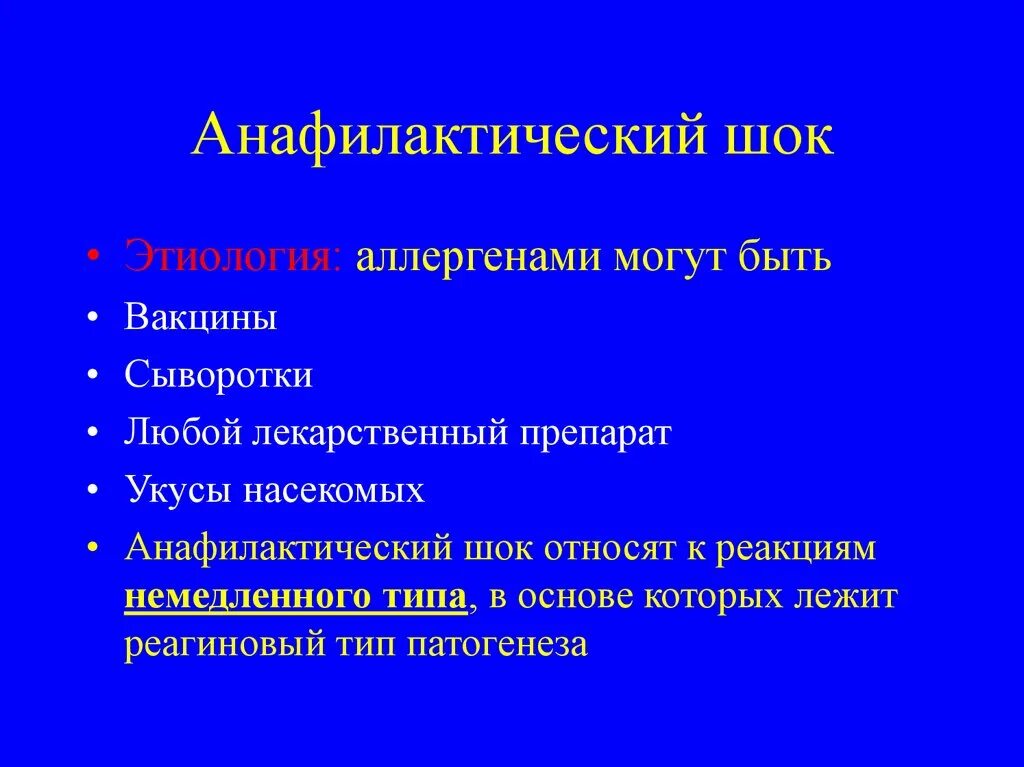 Анафилактический шок

• Этиология: аллергенами могут быть
• Вакцины
• Сыворотки
• Любой лекарственный препарат
• Укусы насекомых
• Анафилактический шок относят к реакциям немедленного типа, в основе которых лежит реагиновый тип патогенеза